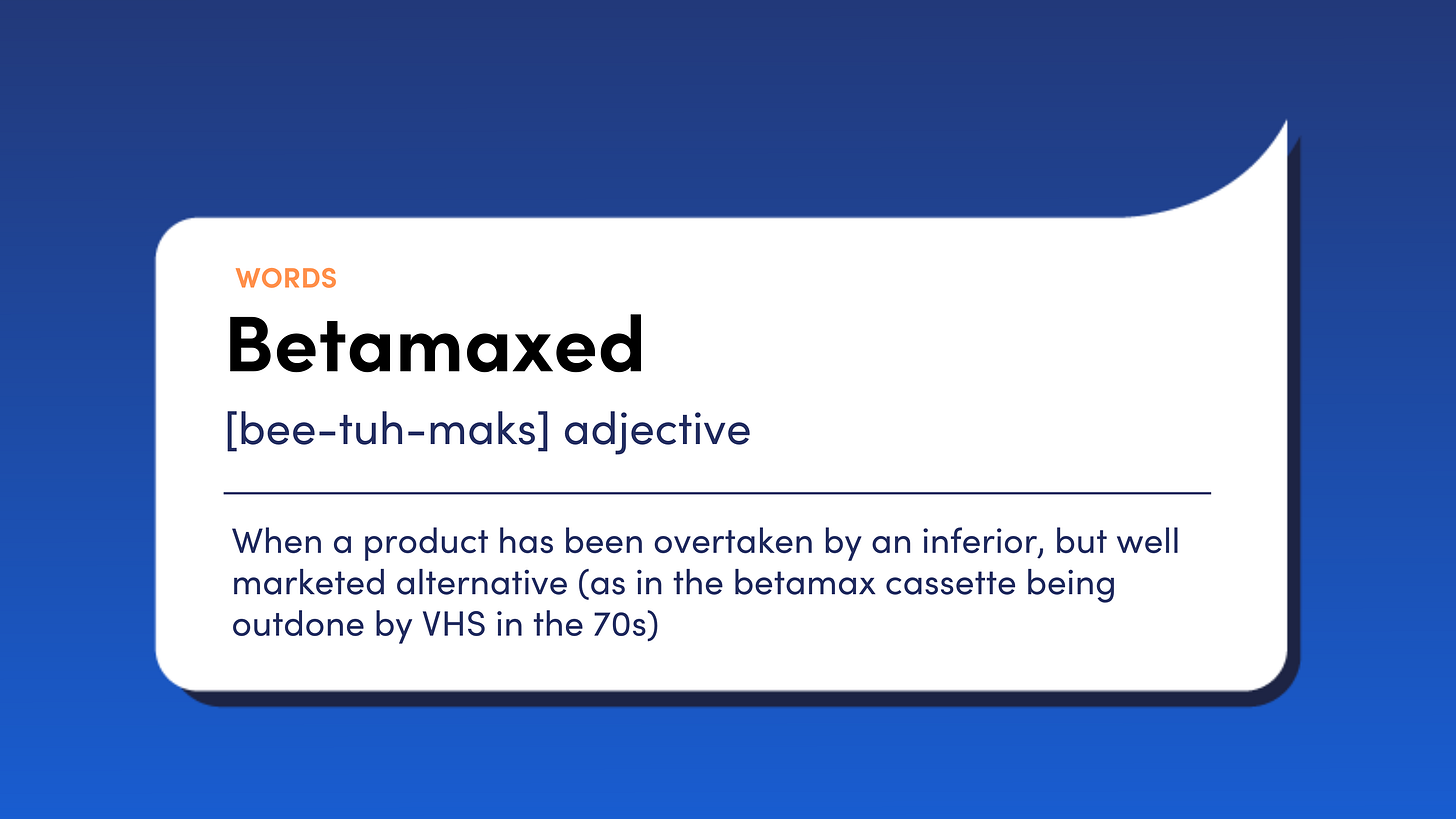 WORDS

Betamaxed

[bee-tuh-maks] adjective

When a product has been overtaken by an inferior, but well marketed alternative (as in the betamax cassette being outdone by VHS in the 70s)